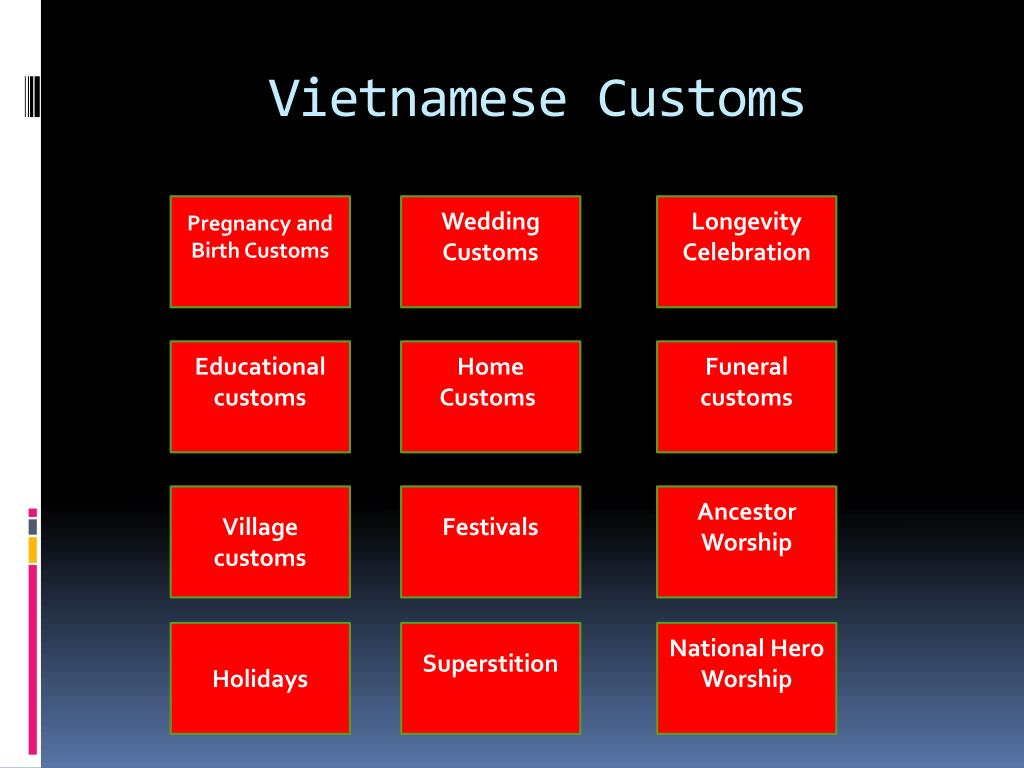 Vietnamese Customs

Pregnancy and Birth Customs

Wedding Customs

Longevity Celebration

Educational customs

Home Customs

Funeral customs

Village customs

Festivals

Ancestor Worship

Holidays

Superstition

National Hero Worship